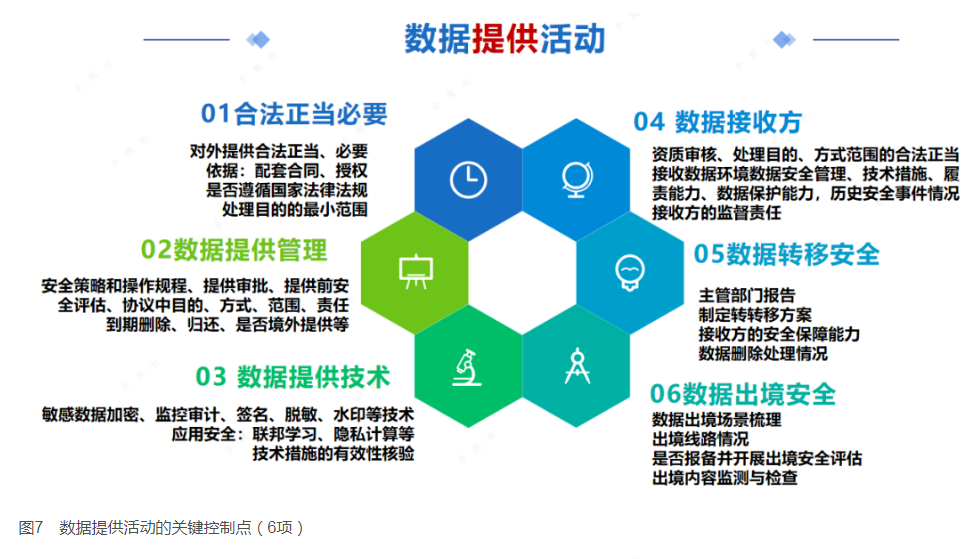 数据提供活动

01合法正当必要

对外提供合法正当、必要
依据：配套合同、授权
是否遵循国家法律法规
处理目的的最小范围

02数据提供管理

安全策略和操作规程、提供审批、提供前安全评估、协议中目的、方式、范围、责任
到期删除、归还、是否境外提供等

03 数据提供技术

敏感数据加密、监控审计、签名、脱敏、水印等技术
应用安全：联邦学习、隐私计算等
技术措施的有效性核验

04 数据接收方

资质审核、处理目的、方式范围的合法正当
接收数据环境数据安全管理、技术措施、履责能力、数据保护能力，历史安全事件情况
接收方的监督责任

05数据转移安全

主管部门报告
制定转转移方案
接收方的安全保障能力
数据删除处理情况

06数据出境安全

数据出境场景梳理
出境线路情况
是否报备并开展出境安全评估
出境内容监测与检查

图7 数据提供活动的关键控制点（6项）